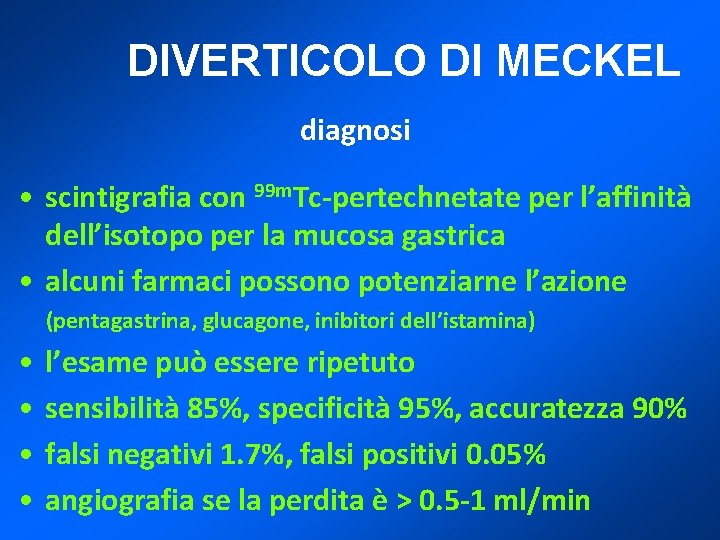 DIVERTICOLO DI MECKEL

diagnosi

• scintigrafia con $^{99m}$Tc-pertechnetate per l’affinità dell’isotopo per la mucosa gastrica
• alcuni farmaci possono potenziarne l’azione (pentagastrina, glucagone, inibitori dell’istamina)
• l’esame può essere ripetuto
• sensibilità 85%, specificità 95%, accuratezza 90%
• falsi negativi 1.7%, falsi positivi 0.05%
• angiografia se la perdita è > 0.5-1 ml/min